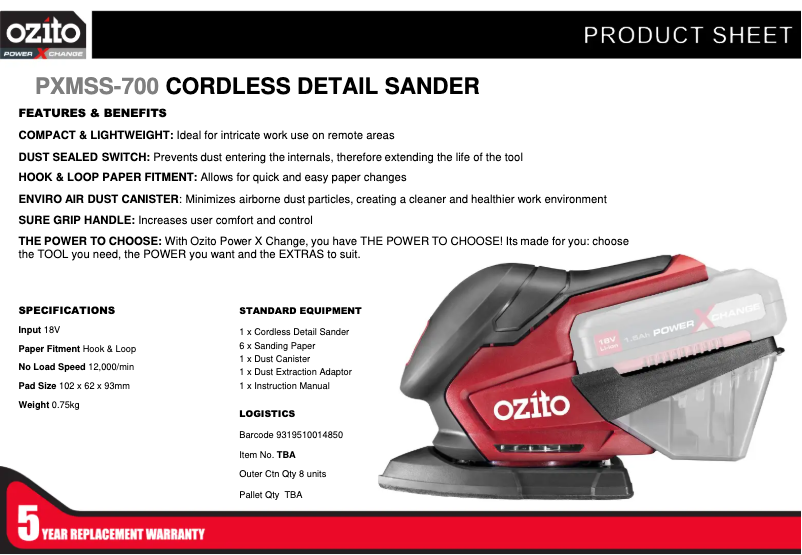 ozito
POWER X CHANGE

PRODUCT SHEET

PXMSS-700 CORDLESS DETAIL SANDER

FEATURES & BENEFITS

COMPACT & LIGHTWEIGHT: Ideal for intricate work use on remote areas

DUST SEALED SWITCH: Prevents dust entering the internals, therefore extending the life of the tool

HOOK & LOOP PAPER FITMENT: Allows for quick and easy paper changes

ENVIRO AIR DUST CANISTER: Minimizes airborne dust particles, creating a cleaner and healthier work environment

SURE GRIP HANDLE: Increases user comfort and control

THE POWER TO CHOOSE: With Ozito Power X Change, you have THE POWER TO CHOOSE! Its made for you: choose the TOOL you need, the POWER you want and the EXTRAS to suit.

SPECIFICATIONS

Input 18V

Paper Fitment Hook & Loop

No Load Speed 12,000/min

Pad Size 102 x 62 x 93mm

Weight 0.75kg

STANDARD EQUIPMENT

1 x Cordless Detail Sander
6 x Sanding Paper
1 x Dust Canister
1 x Dust Extraction Adaptor
1 x Instruction Manual

LOGISTICS

Barcode 9319510014850

Item No. TBA

Outer Ctn Qty 8 units

Pallet Qty TBA

18V Li-ion 1.5Ah POWER X CHANGE

ozito

5 YEAR REPLACEMENT WARRANTY